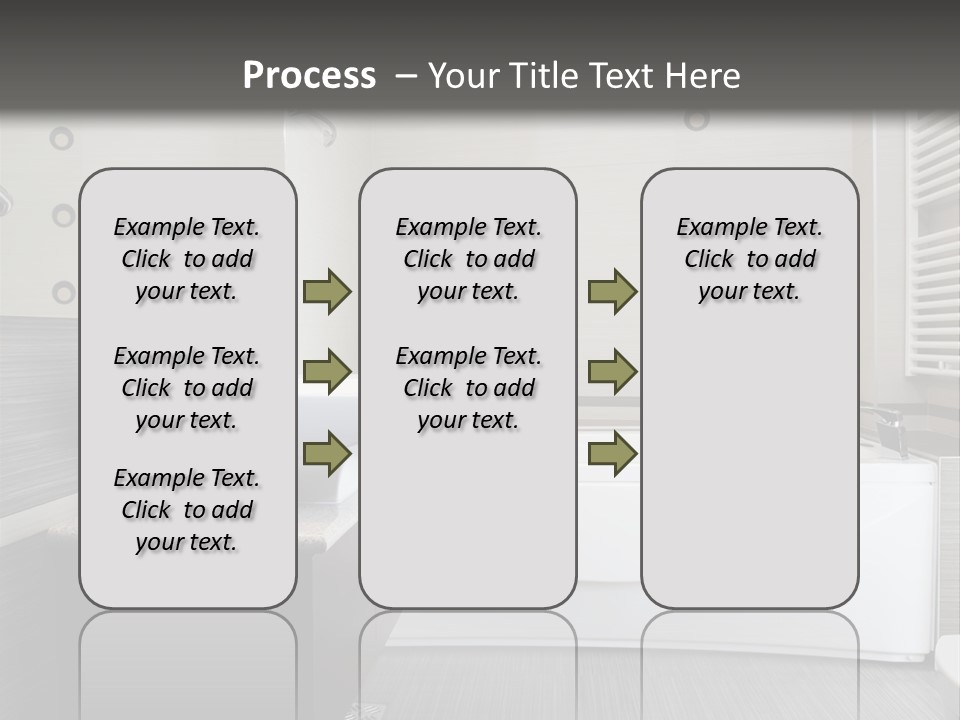 Process – Your Title Text Here

Example Text. Click to add your text.

Example Text. Click to add your text.

Example Text. Click to add your text.

Example Text. Click to add your text.

Example Text. Click to add your text.

Example Text. Click to add your text.